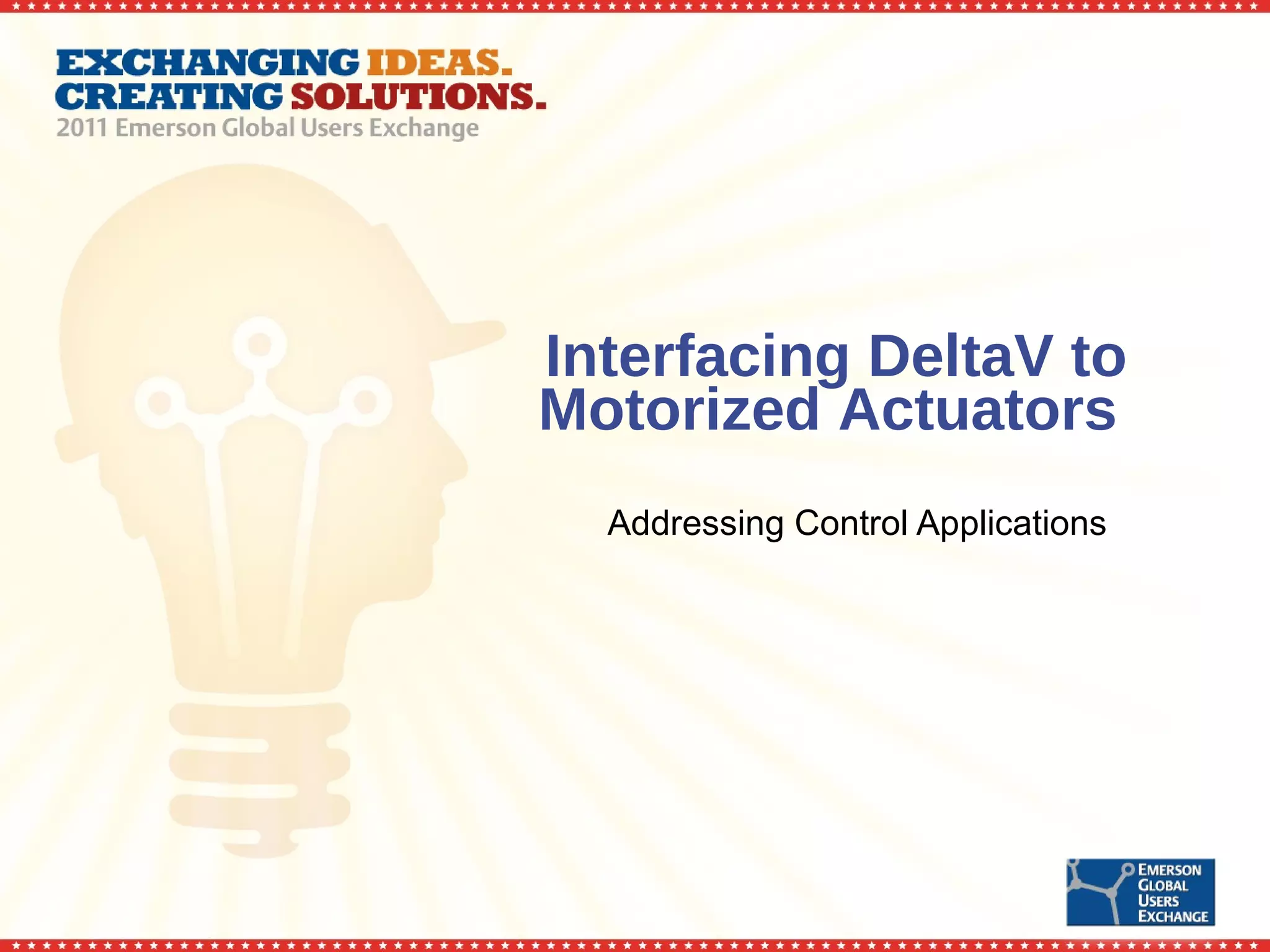 EXCHANGING IDEAS.
CREATING SOLUTIONS.
2011 Emerson Global Users Exchange

Interfacing DeltaV to Motorized Actuators

Addressing Control Applications

EMERSON
GLOBAL
USERS
EXCHANGE